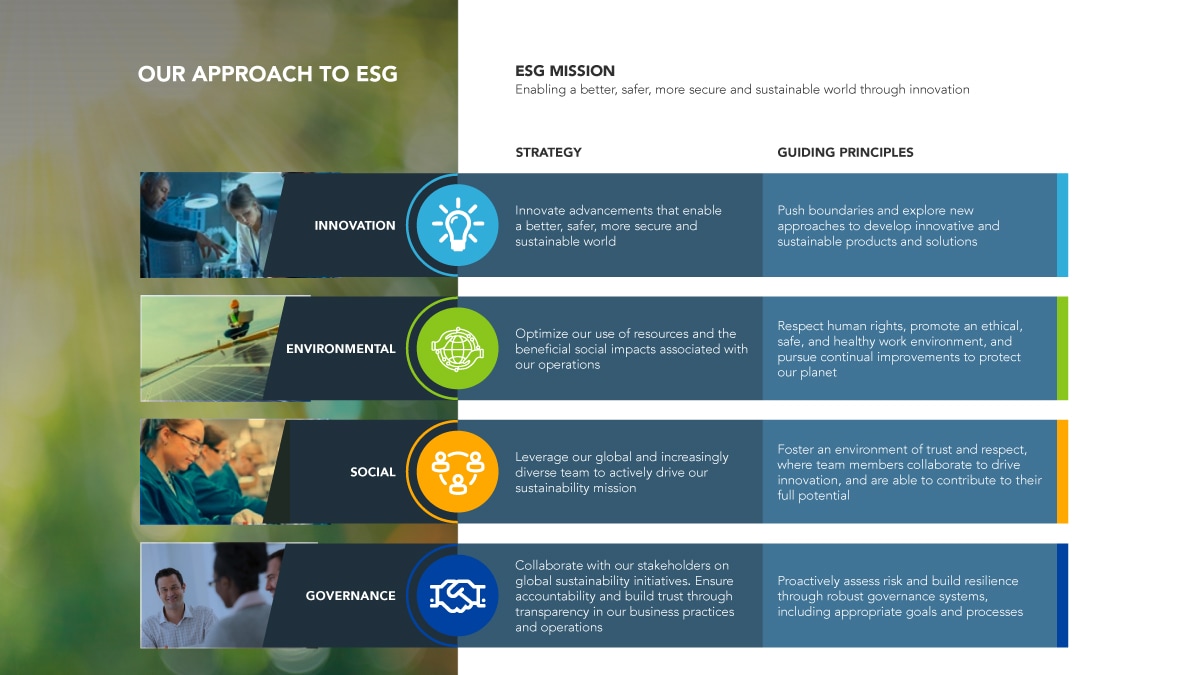 OUR APPROACH TO ESG

ESG MISSION
Enabling a better, safer, more secure and sustainable world through innovation

| | STRATEGY | GUIDING PRINCIPLES |
|---|---|---|
| INNOVATION | Innovate advancements that enable a better, safer, more secure and sustainable world | Push boundaries and explore new approaches to develop innovative and sustainable products and solutions |
| ENVIRONMENTAL | Optimize our use of resources and the beneficial social impacts associated with our operations | Respect human rights, promote an ethical, safe, and healthy work environment, and pursue continual improvements to protect our planet |
| SOCIAL | Leverage our global and increasingly diverse team to actively drive our sustainability mission | Foster an environment of trust and respect, where team members collaborate to drive innovation, and are able to contribute to their full potential |
| GOVERNANCE | Collaborate with our stakeholders on global sustainability initiatives. Ensure accountability and build trust through transparency in our business practices and operations | Proactively assess risk and build resilience through robust governance systems, including appropriate goals and processes |